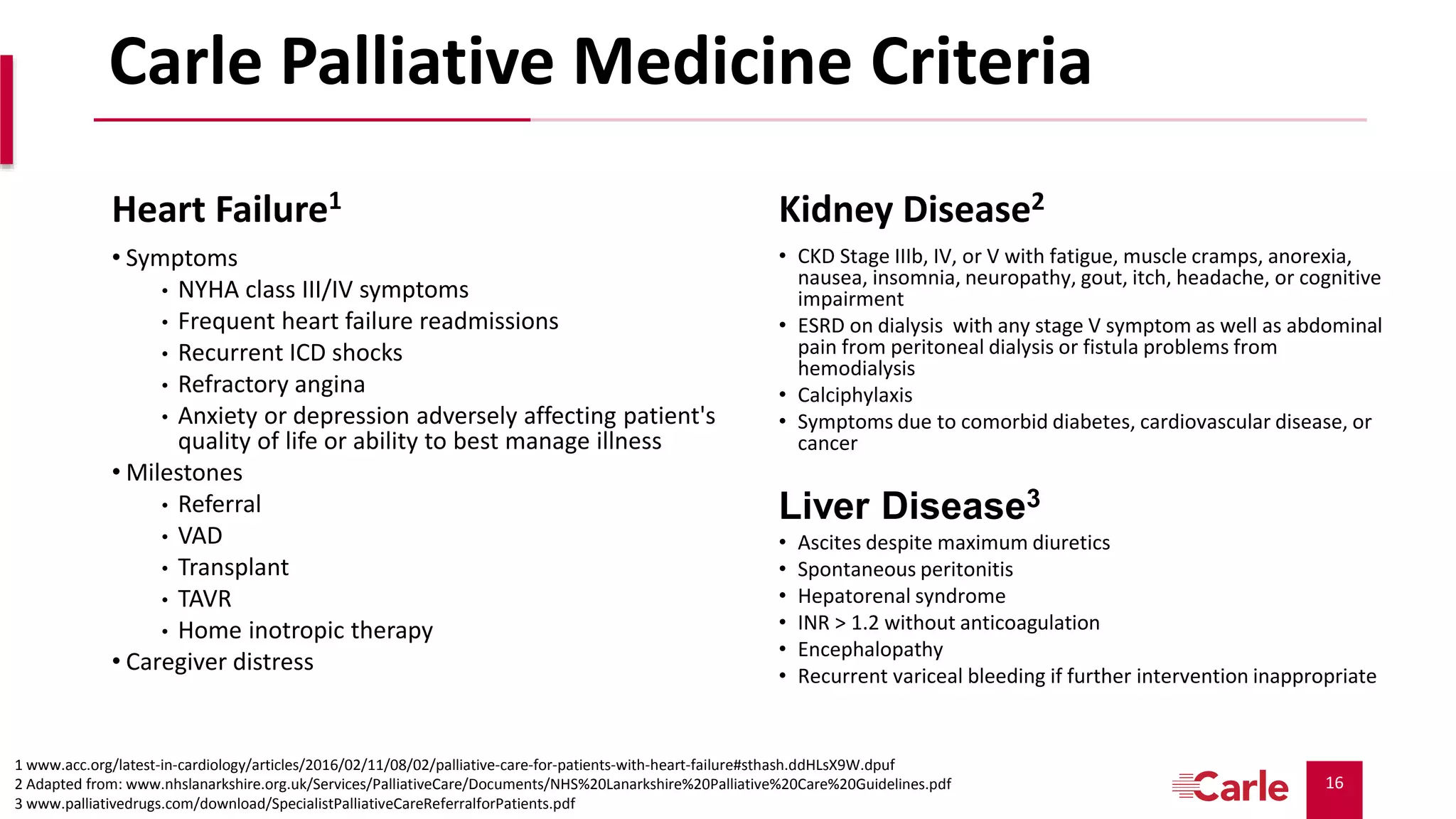 Carle Palliative Medicine Criteria

Heart Failure$^1$

• Symptoms
  • NYHA class III/IV symptoms
  • Frequent heart failure readmissions
  • Recurrent ICD shocks
  • Refractory angina
  • Anxiety or depression adversely affecting patient's quality of life or ability to best manage illness
• Milestones
  • Referral
  • VAD
  • Transplant
  • TAVR
  • Home inotropic therapy
• Caregiver distress

Kidney Disease$^2$

• CKD Stage IIIb, IV, or V with fatigue, muscle cramps, anorexia, nausea, insomnia, neuropathy, gout, itch, headache, or cognitive impairment
• ESRD on dialysis with any stage V symptom as well as abdominal pain from peritoneal dialysis or fistula problems from hemodialysis
• Calciphylaxis
• Symptoms due to comorbid diabetes, cardiovascular disease, or cancer

Liver Disease$^3$

• Ascites despite maximum diuretics
• Spontaneous peritonitis
• Hepatorenal syndrome
• INR > 1.2 without anticoagulation
• Encephalopathy
• Recurrent variceal bleeding if further intervention inappropriate

1 www.acc.org/latest-in-cardiology/articles/2016/02/11/08/02/palliative-care-for-patients-with-heart-failure#sthash.ddHLsX9W.dpuf
2 Adapted from: www.nhslanarkshire.org.uk/Services/PalliativeCare/Documents/NHS%20Lanarkshire%20Palliative%20Care%20Guidelines.pdf
3 www.palliativedrugs.com/download/SpecialistPalliativeCareReferralforPatients.pdf

Carle

16